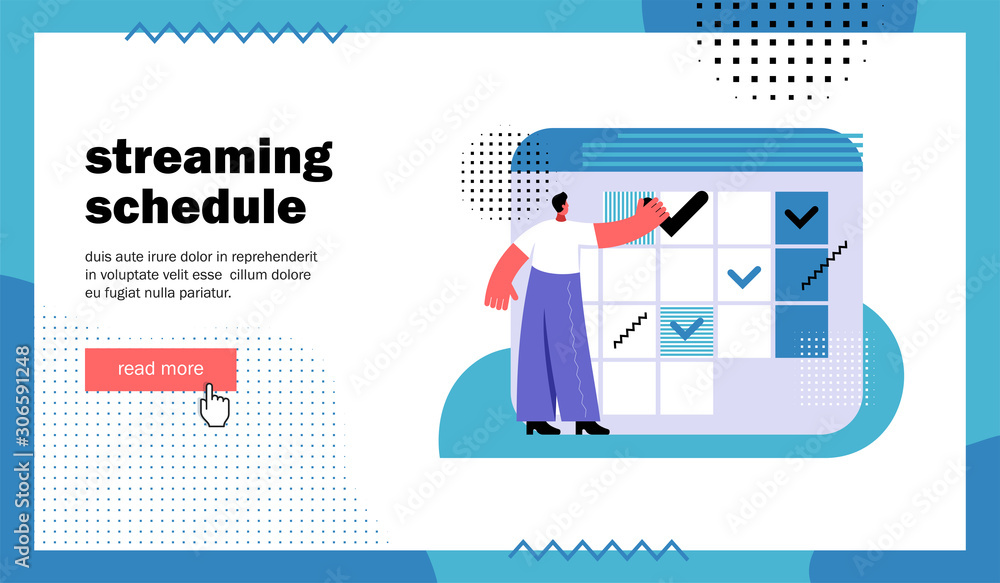 streaming schedule

duis aute irure dolor in reprehenderit in voluptate velit esse cillum dolore eu fugiat nulla pariatur.

read more

Adobe Stock | #306591248